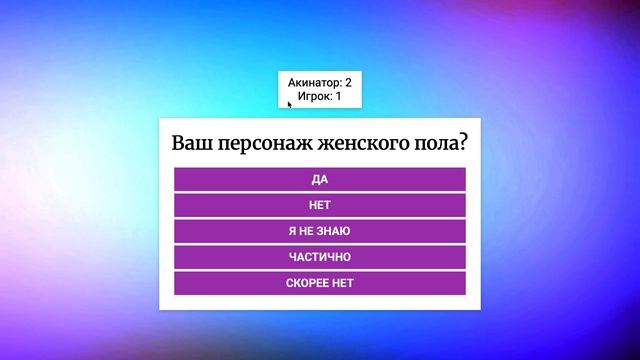 Акинатор: 2
Игрок: 1

Ваш персонаж женского пола?

ДА

НЕТ

Я НЕ ЗНАЮ

ЧАСТИЧНО

СКОРЕЕ НЕТ